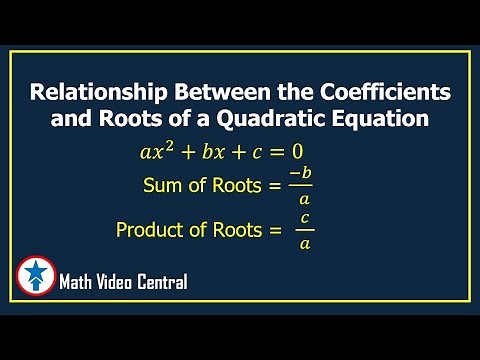 Relationship Between the Coefficients and Roots of a Quadratic Equation

$ax^2 + bx + c = 0$

Sum of Roots = $\frac{-b}{a}$

Product of Roots = $\frac{c}{a}$

Math Video Central